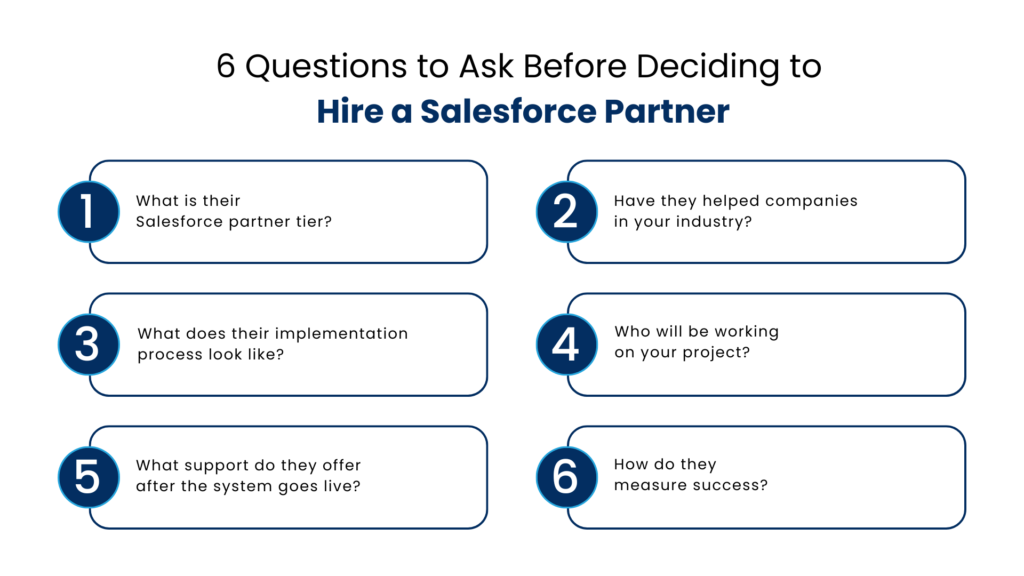 6 Questions to Ask Before Deciding to
Hire a Salesforce Partner

1 What is their Salesforce partner tier?

2 Have they helped companies in your industry?

3 What does their implementation process look like?

4 Who will be working on your project?

5 What support do they offer after the system goes live?

6 How do they measure success?